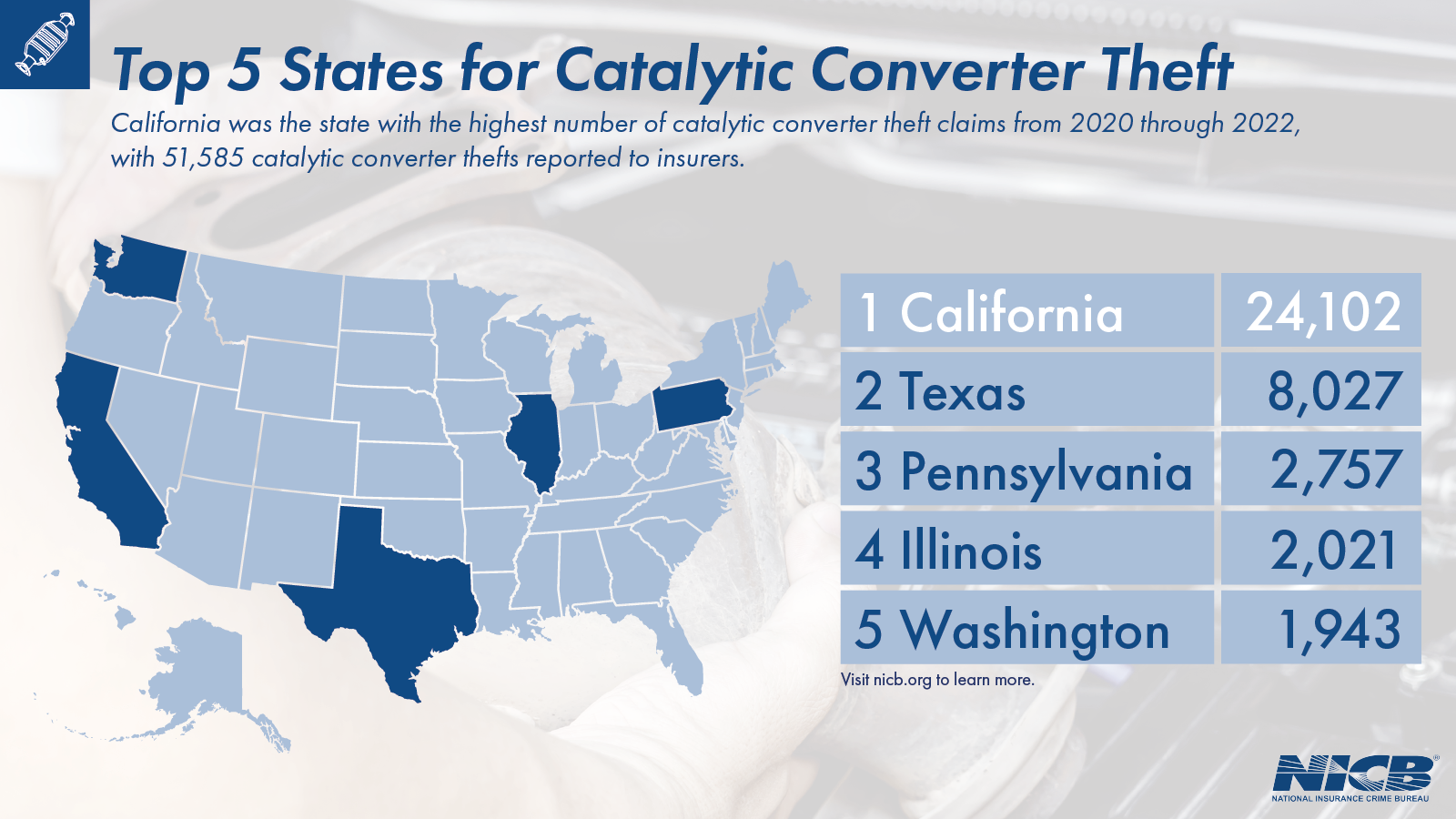 Top 5 States for Catalytic Converter Theft

California was the state with the highest number of catalytic converter theft claims from 2020 through 2022, with 51,585 catalytic converter thefts reported to insurers.

| 1 California | 24,102 |
|---|---|
| 2 Texas | 8,027 |
| 3 Pennsylvania | 2,757 |
| 4 Illinois | 2,021 |
| 5 Washington | 1,943 |

Visit nicb.org to learn more.

NICB®
NATIONAL INSURANCE CRIME BUREAU